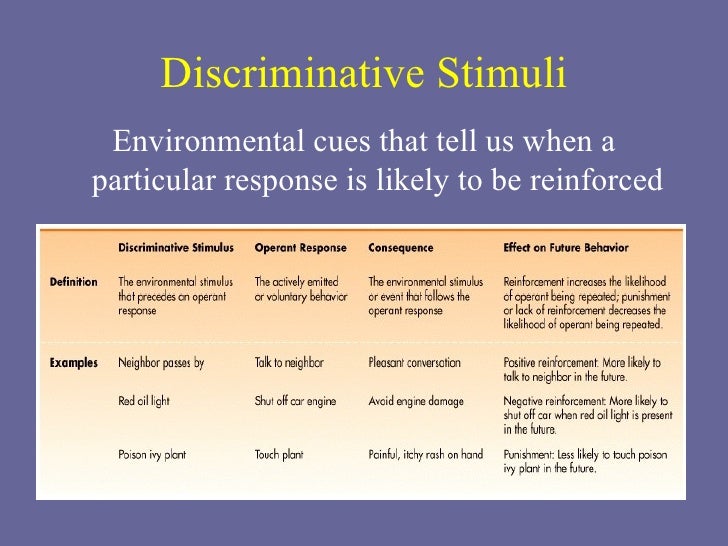 Discriminative Stimuli

Environmental cues that tell us when a particular response is likely to be reinforced

| | Discriminative Stimulus | Operant Response | Consequence | Effect on Future Behavior |
|---|---|---|---|---|
| Definition | The environmental stimulus that precedes an operant response | The actively emitted or voluntary behavior | The environmental stimulus or event that follows the operant response | Reinforcement increases the likelihood of operant being repeated; punishment or lack of reinforcement decreases the likelihood of operant being repeated. |
| Examples | Neighbor passes by | Talk to neighbor | Pleasant conversation | Positive reinforcement: More likely to talk to neighbor in the future. |
| | Red oil light | Shut off car engine | Avoid engine damage | Negative reinforcement: More likely to shut off car when red oil light is present in the future. |
| | Poison ivy plant | Touch plant | Painful, itchy rash on hand | Punishment: Less likely to touch poison ivy plant in the future. |